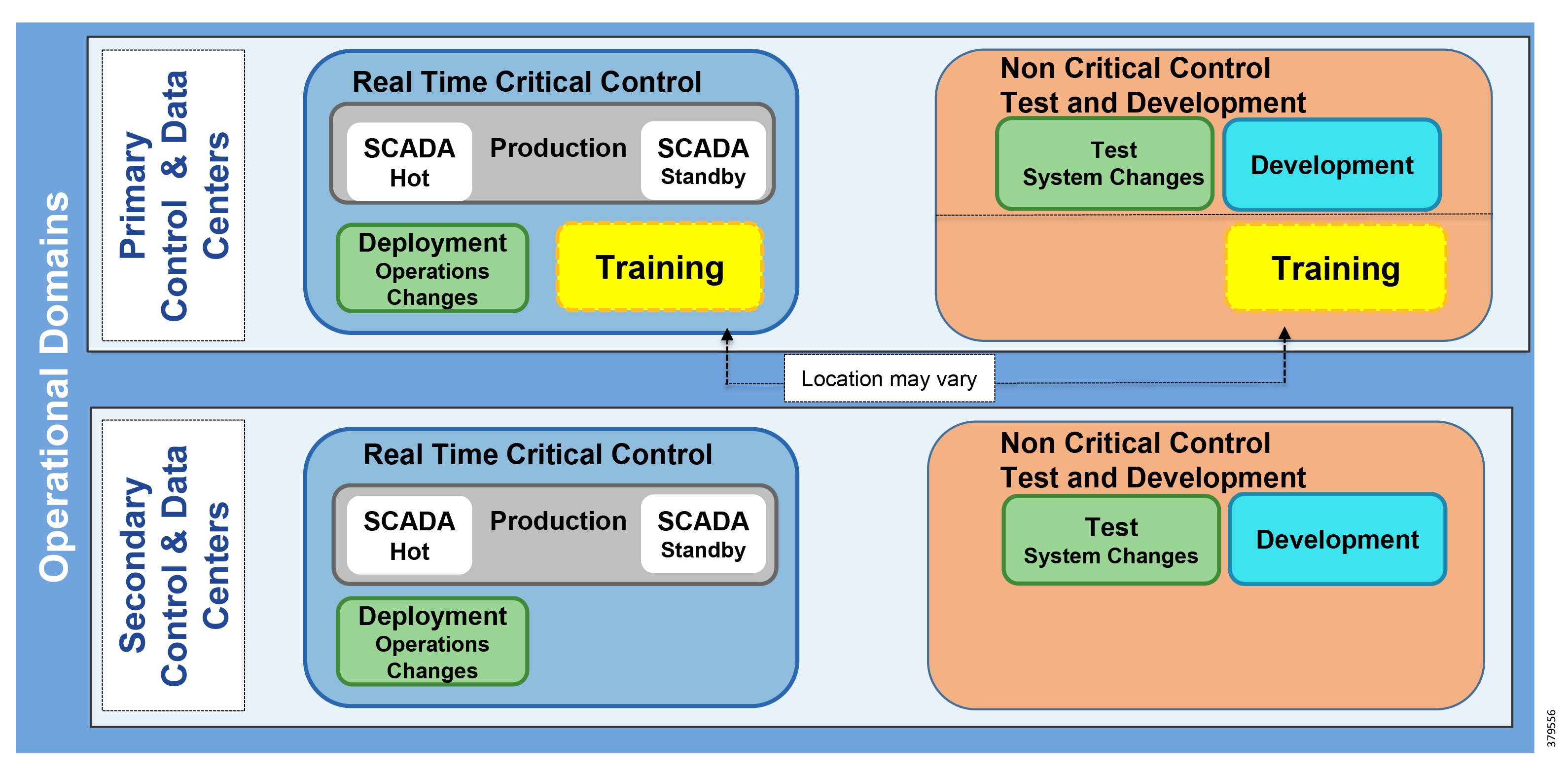 Operational Domains

Primary Control & Data Centers

Real Time Critical Control

SCADA Hot

Production

SCADA Standby

Deployment Operations Changes

Training

Non Critical Control Test and Development

Test System Changes

Development

Training

Location may vary

Secondary Control & Data Centers

Real Time Critical Control

SCADA Hot

Production

SCADA Standby

Deployment Operations Changes

Non Critical Control Test and Development

Test System Changes

Development

379556